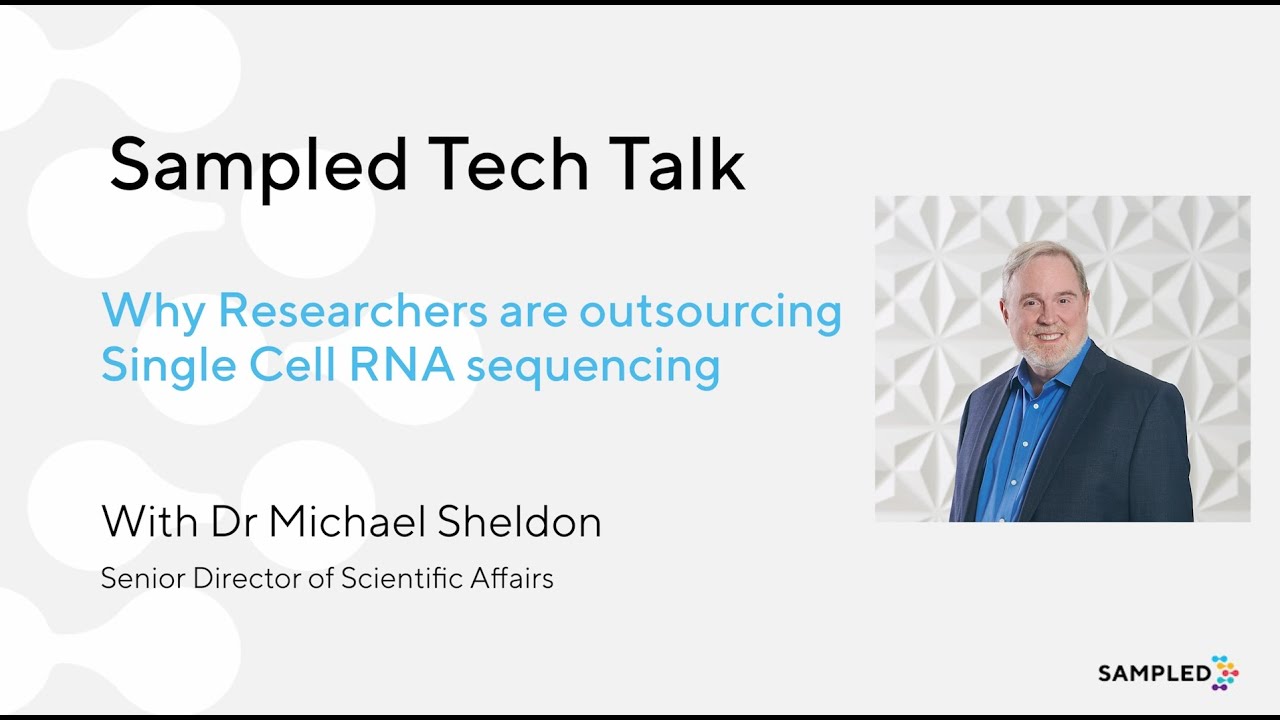 Sampled Tech Talk

Why Researchers are outsourcing Single Cell RNA sequencing

With Dr Michael Sheldon

Senior Director of Scientific Affairs

SAMPLED